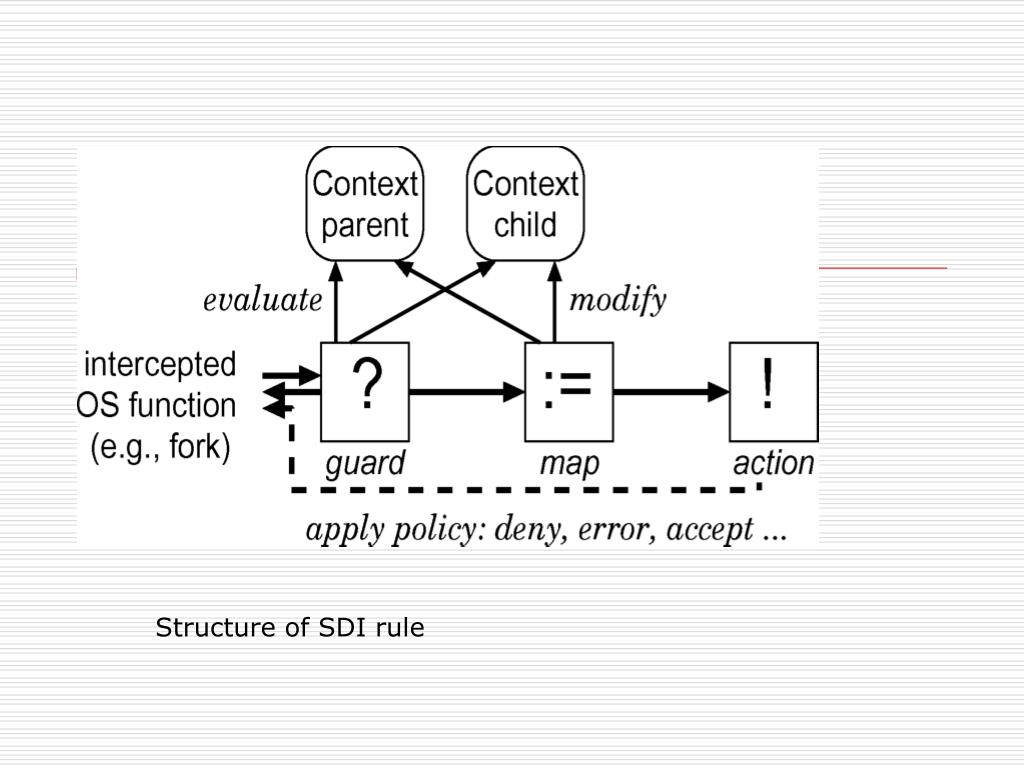 Context parent

Context child

evaluate

modify

intercepted OS function (e.g., fork)

?

:=

!

guard

map

action

apply policy: deny, error, accept ...

Structure of SDI rule